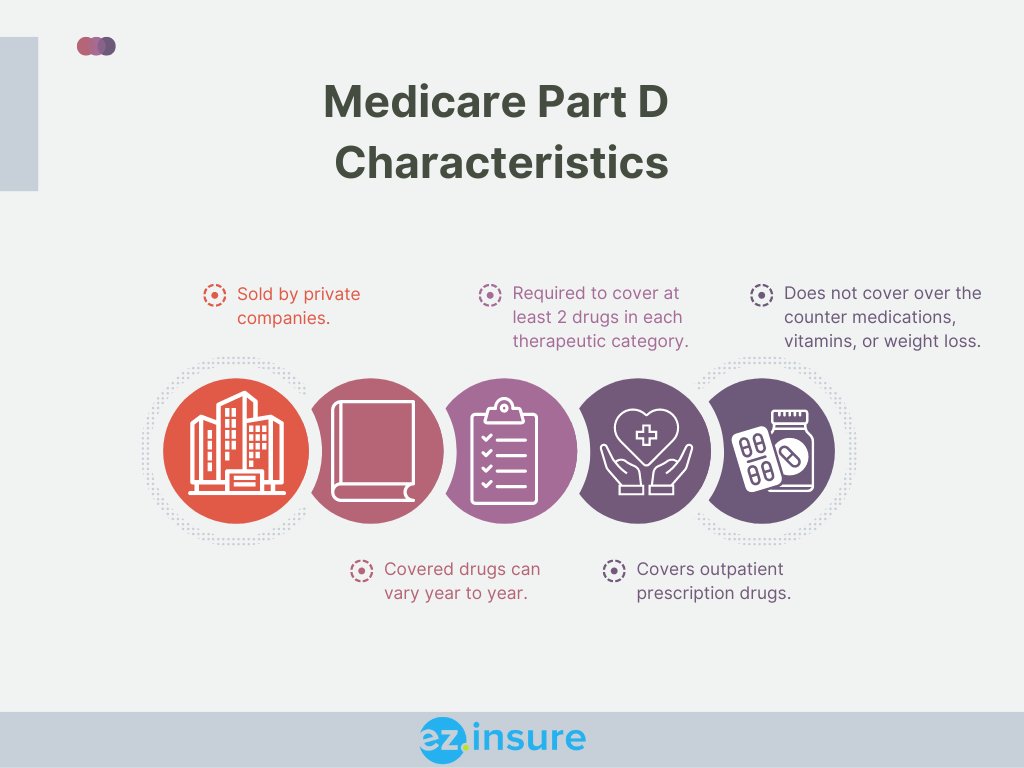 Medicare Part D Characteristics

Sold by private companies.

Required to cover at least 2 drugs in each therapeutic category.

Does not cover over the counter medications, vitamins, or weight loss.

Covered drugs can vary year to year.

Covers outpatient prescription drugs.

ez.insure